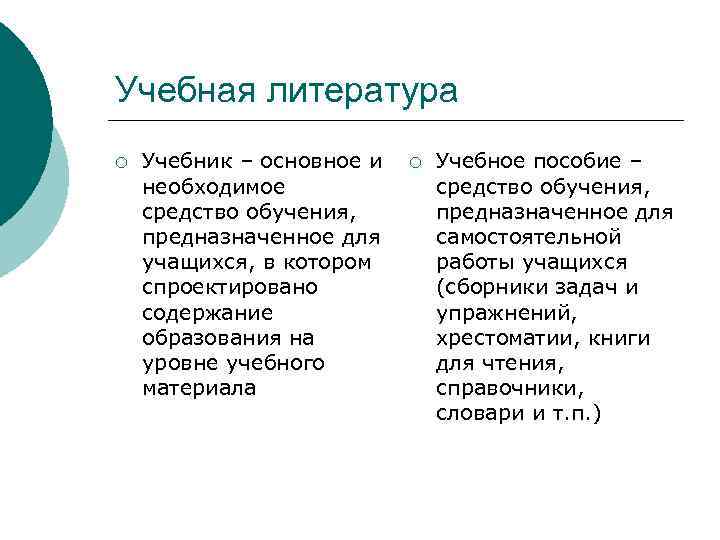 Учебная литература

Учебник – основное и необходимое средство обучения, предназначенное для учащихся, в котором спроектировано содержание образования на уровне учебного материала

Учебное пособие – средство обучения, предназначенное для самостоятельной работы учащихся (сборники задач и упражнений, хрестоматии, книги для чтения, справочники, словари и т.п.)